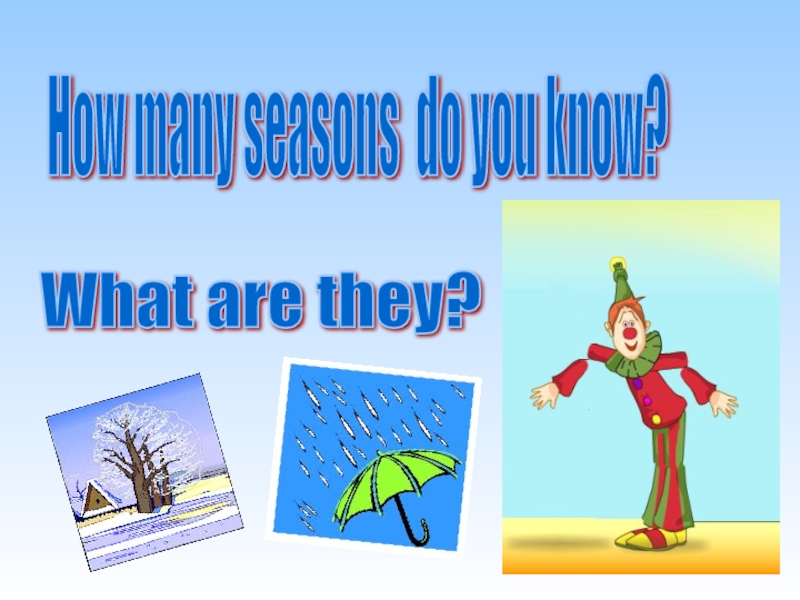 How many seasons do you know?

What are they?